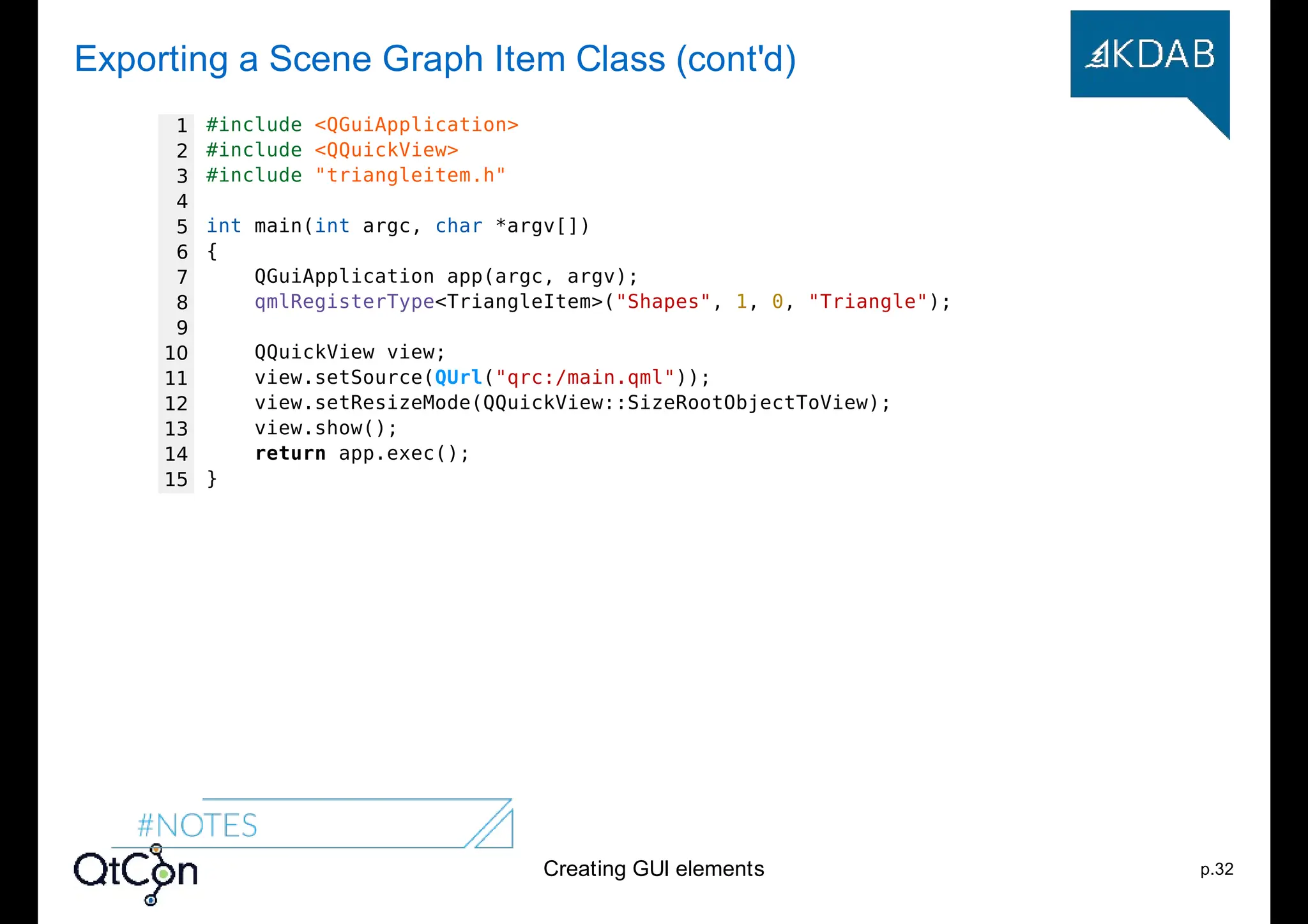 Exporting a Scene Graph Item Class (cont'd)

KDAB

1 #include <QGuiApplication>
2 #include <QQuickView>
3 #include "triangleitem.h"
4
5 int main(int argc, char *argv[])
6 {
7     QGuiApplication app(argc, argv);
8     qmlRegisterType<TriangleItem>("Shapes", 1, 0, "Triangle");
9
10     QQuickView view;
11     view.setSource(QUrl("qrc:/main.qml"));
12     view.setResizeMode(QQuickView::SizeRootObjectToView);
13     view.show();
14     return app.exec();
15 }

#NOTES

QtCon

Creating GUI elements

p.32